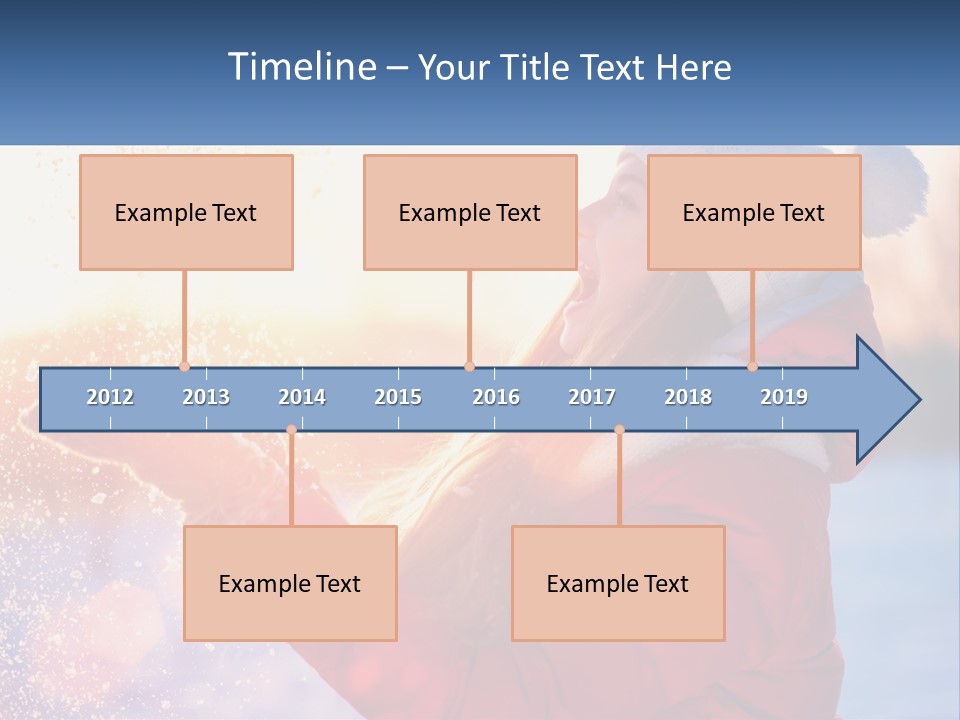 Timeline – Your Title Text Here

Example Text

Example Text

Example Text

2012 2013 2014 2015 2016 2017 2018 2019

Example Text

Example Text